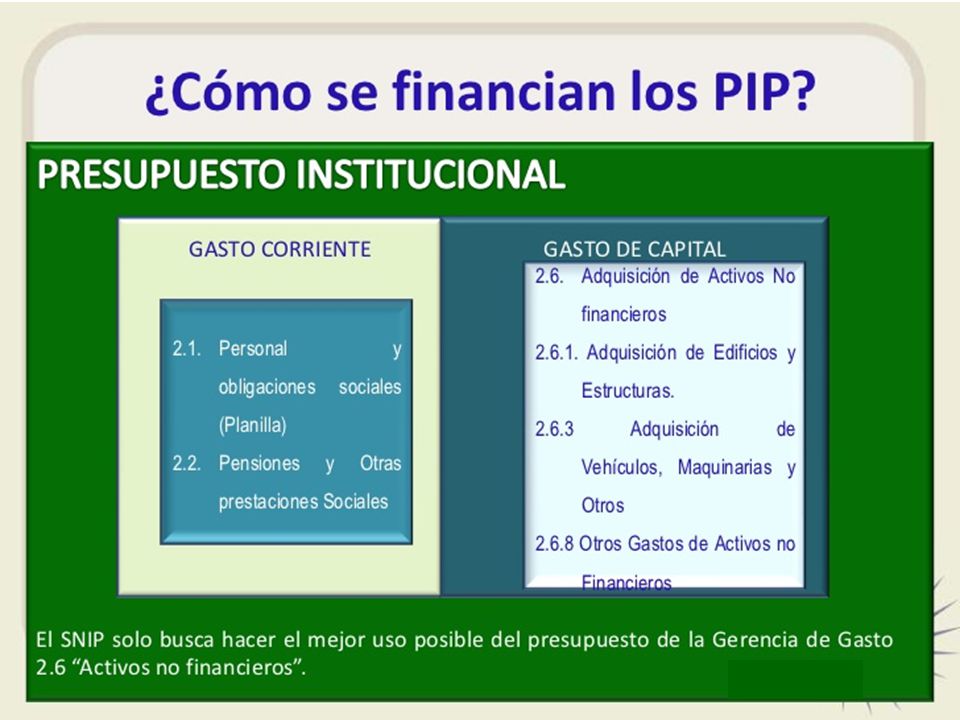 ¿Cómo se financian los PIP?

PRESUPUESTO INSTITUCIONAL

GASTO CORRIENTE

2.1. Personal y obligaciones sociales (Planilla)

2.2. Pensiones y Otras prestaciones Sociales

GASTO DE CAPITAL

2.6. Adquisición de Activos No financieros

2.6.1. Adquisición de Edificios y Estructuras.

2.6.3 Adquisición de Vehículos, Maquinarias y Otros

2.6.8 Otros Gastos de Activos no Financieros

El SNIP solo busca hacer el mejor uso posible del presupuesto de la Gerencia de Gasto 2.6 “Activos no financieros”.